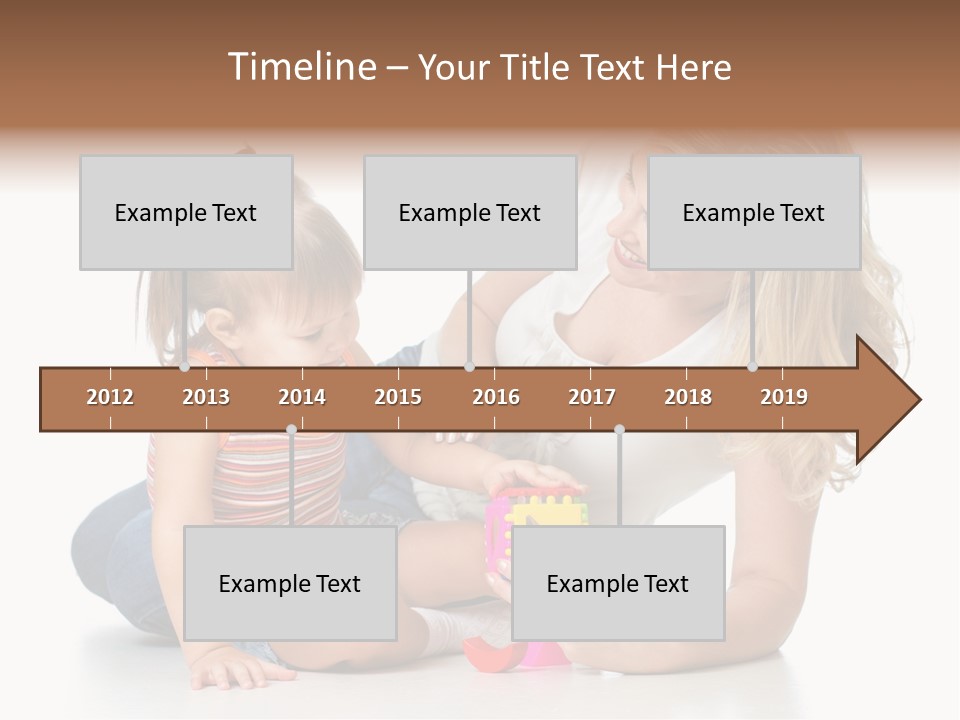 Timeline – Your Title Text Here

Example Text

Example Text

Example Text

2012
2013
2014
2015
2016
2017
2018
2019

Example Text

Example Text